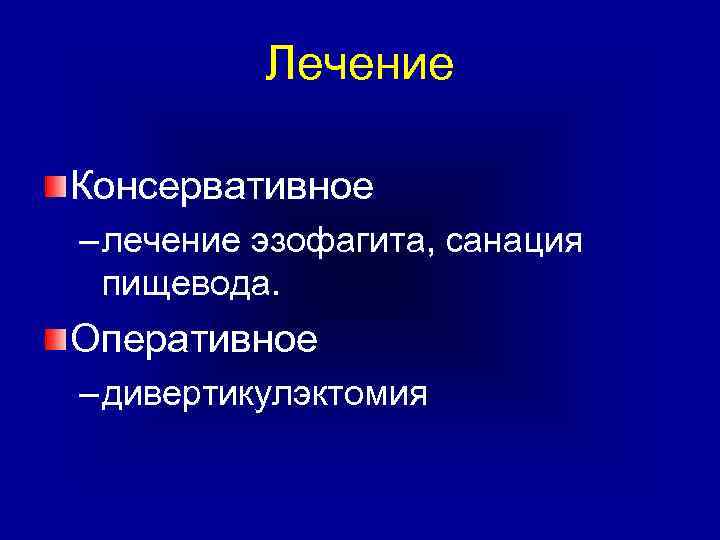 Лечение

Консервативное

– лечение эзофагита, санация пищевода.

Оперативное

– дивертикулэктомия